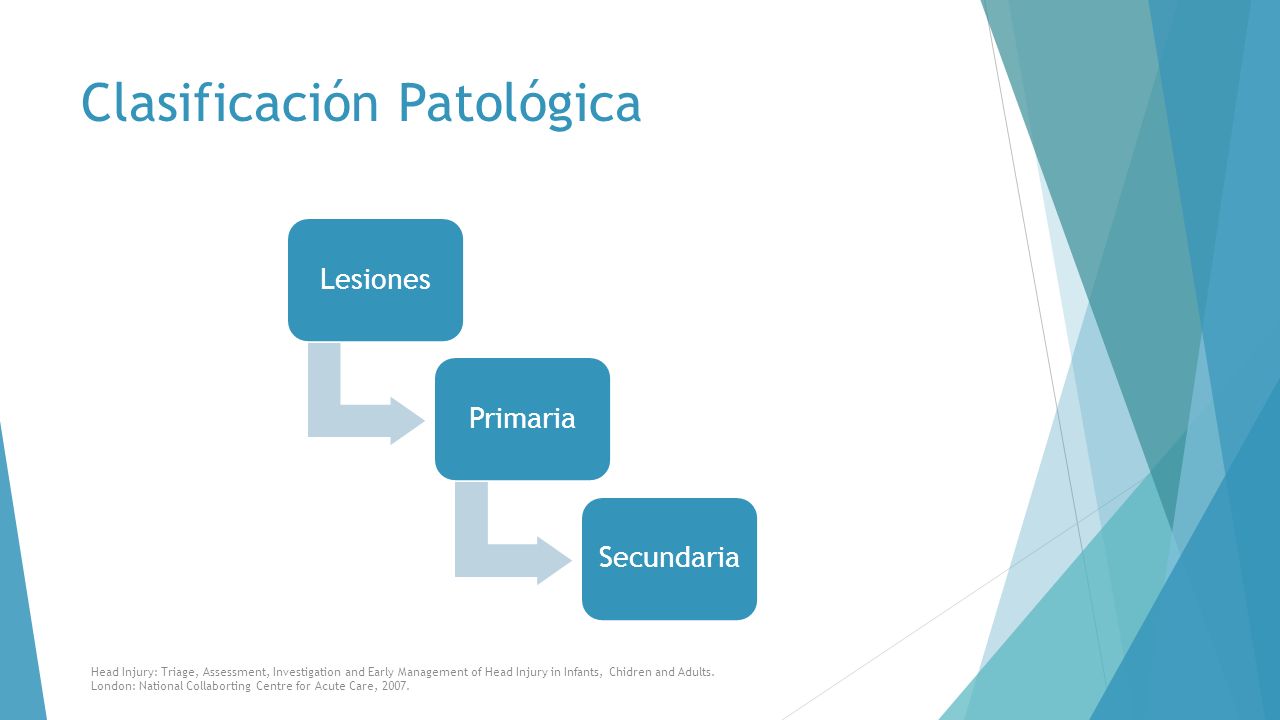 Clasificación Patológica

Lesiones

Primaria

Secundaria

Head Injury: Triage, Assessment, Investigation and Early Management of Head Injury in Infants, Chidren and Adults. London: National Collaborting Centre for Acute Care, 2007.